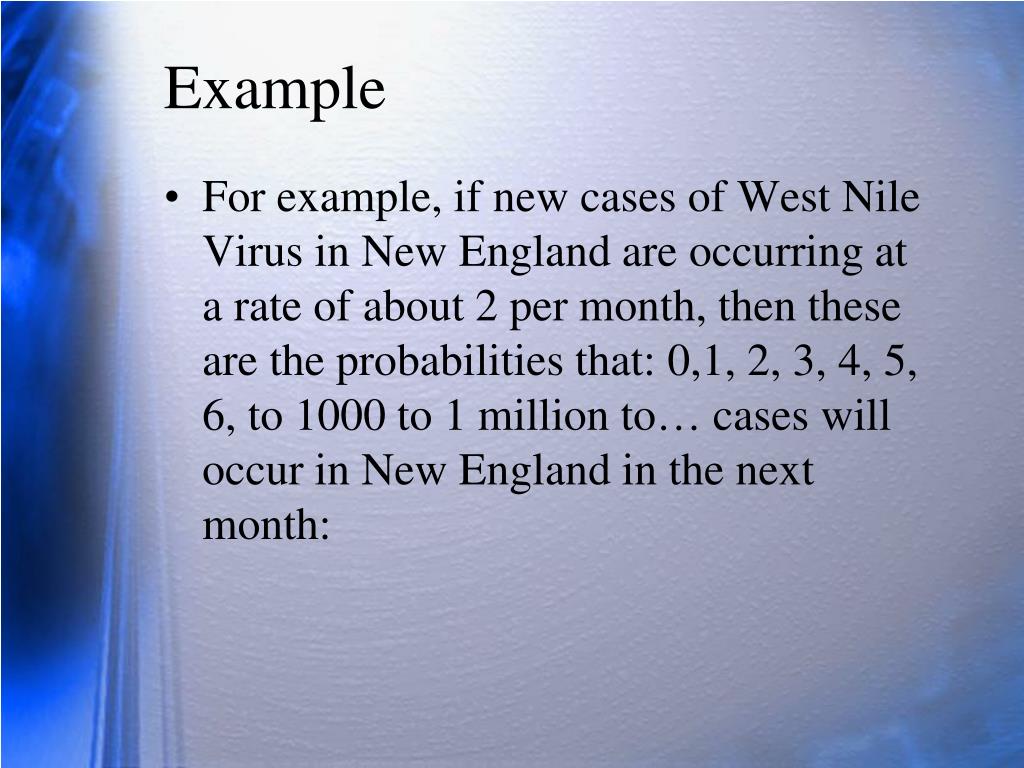 Example

• For example, if new cases of West Nile Virus in New England are occurring at a rate of about 2 per month, then these are the probabilities that: 0,1, 2, 3, 4, 5, 6, to 1000 to 1 million to… cases will occur in New England in the next month: